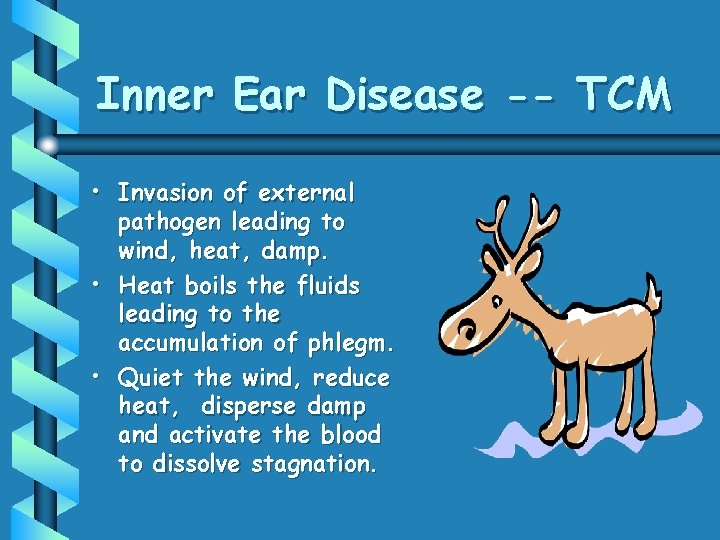 Inner Ear Disease -- TCM

• Invasion of external pathogen leading to wind, heat, damp.
• Heat boils the fluids leading to the accumulation of phlegm.
• Quiet the wind, reduce heat, disperse damp and activate the blood to dissolve stagnation.